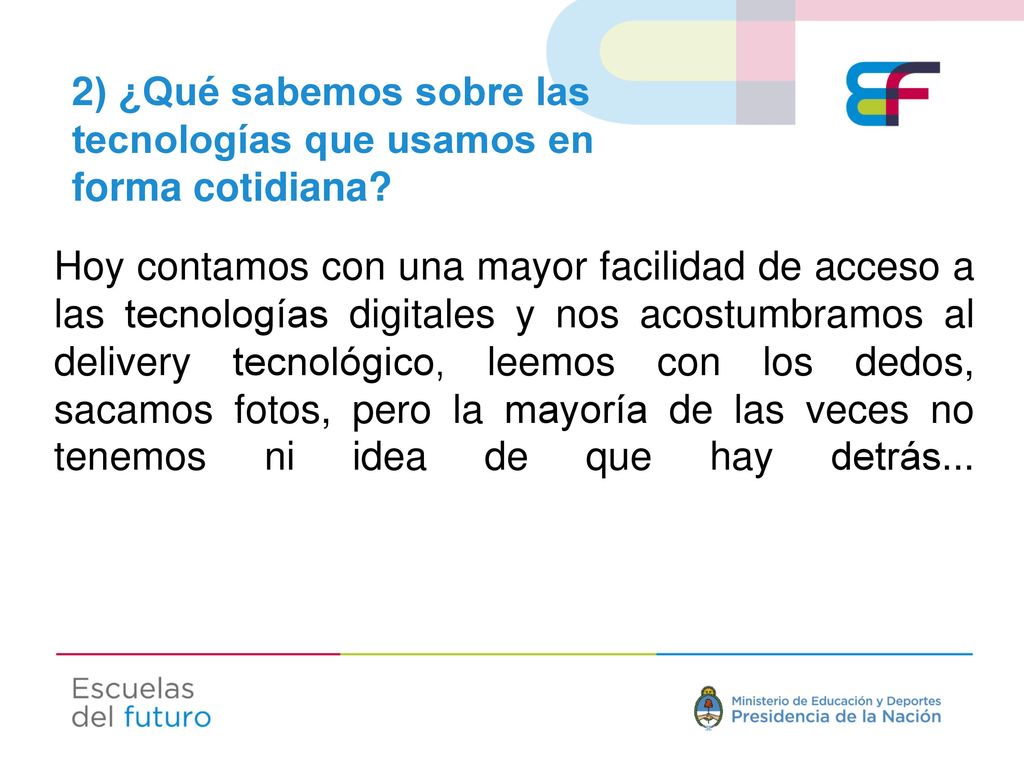 2) ¿Qué sabemos sobre las tecnologías que usamos en forma cotidiana?

Hoy contamos con una mayor facilidad de acceso a las tecnologías digitales y nos acostumbramos al delivery tecnológico, leemos con los dedos, sacamos fotos, pero la mayoría de las veces no tenemos ni idea de que hay detrás...

Escuelas del futuro

Ministerio de Educación y Deportes
Presidencia de la Nación